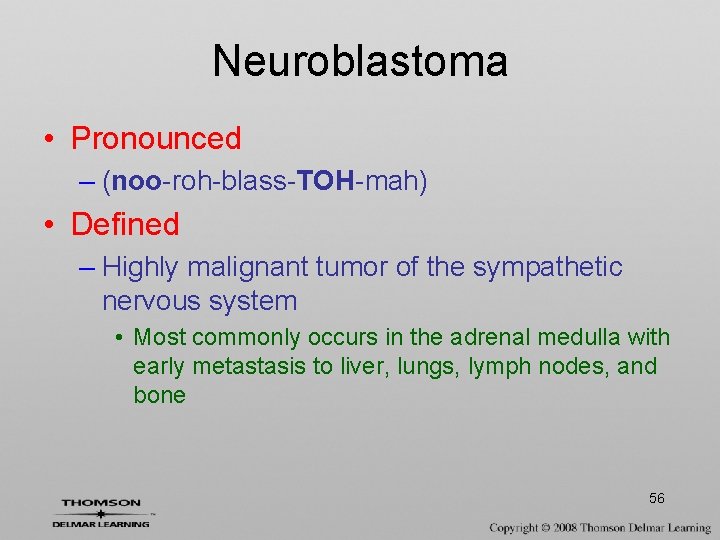 Neuroblastoma

• Pronounced
– (noo-roh-blass-TOH-mah)

• Defined
– Highly malignant tumor of the sympathetic nervous system
• Most commonly occurs in the adrenal medulla with early metastasis to liver, lungs, lymph nodes, and bone

56

THOMSON
DELMAR LEARNING

Copyright © 2008 Thomson Delmar Learning